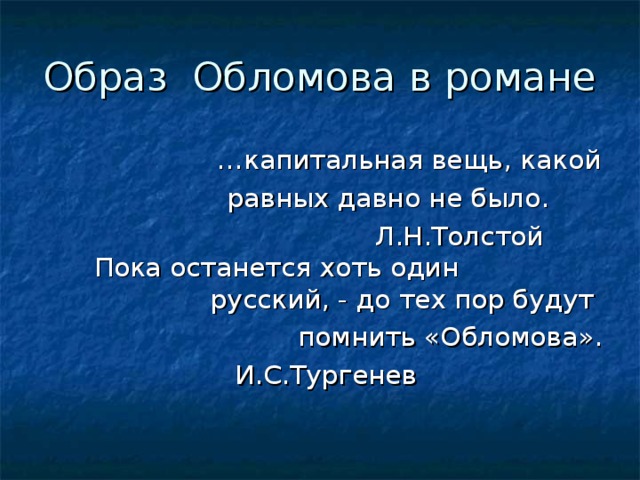 Образ Обломова в романе

…капитальная вещь, какой равных давно не было.
Л.Н.Толстой

Пока останется хоть один русский, - до тех пор будут помнить «Обломова».
И.С.Тургенев